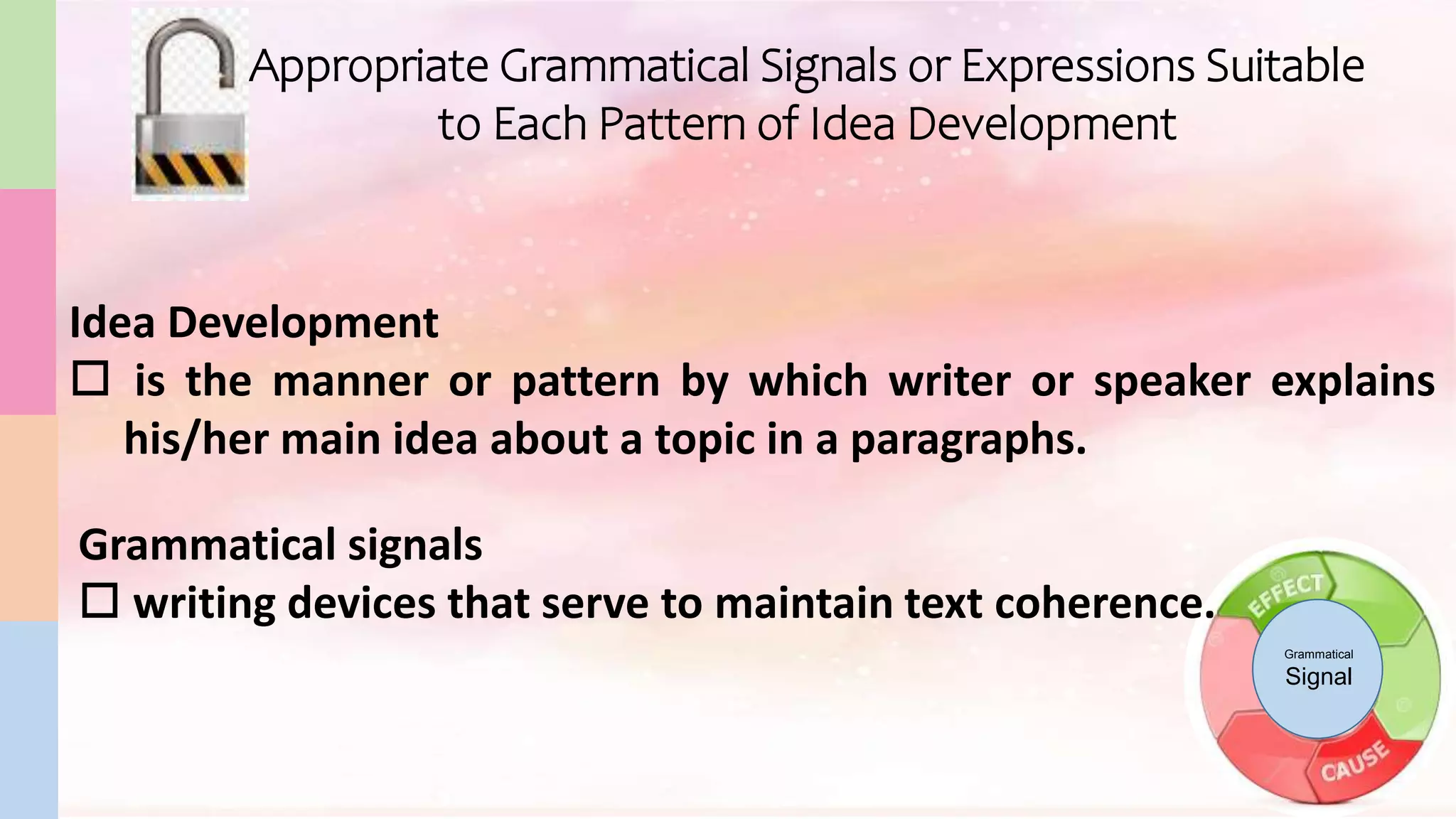 Appropriate Grammatical Signals or Expressions Suitable to Each Pattern of Idea Development

Idea Development
☐ is the manner or pattern by which writer or speaker explains his/her main idea about a topic in a paragraphs.

Grammatical signals
☐ writing devices that serve to maintain text coherence.

EFFECT
Grammatical
Signal
CAUSE